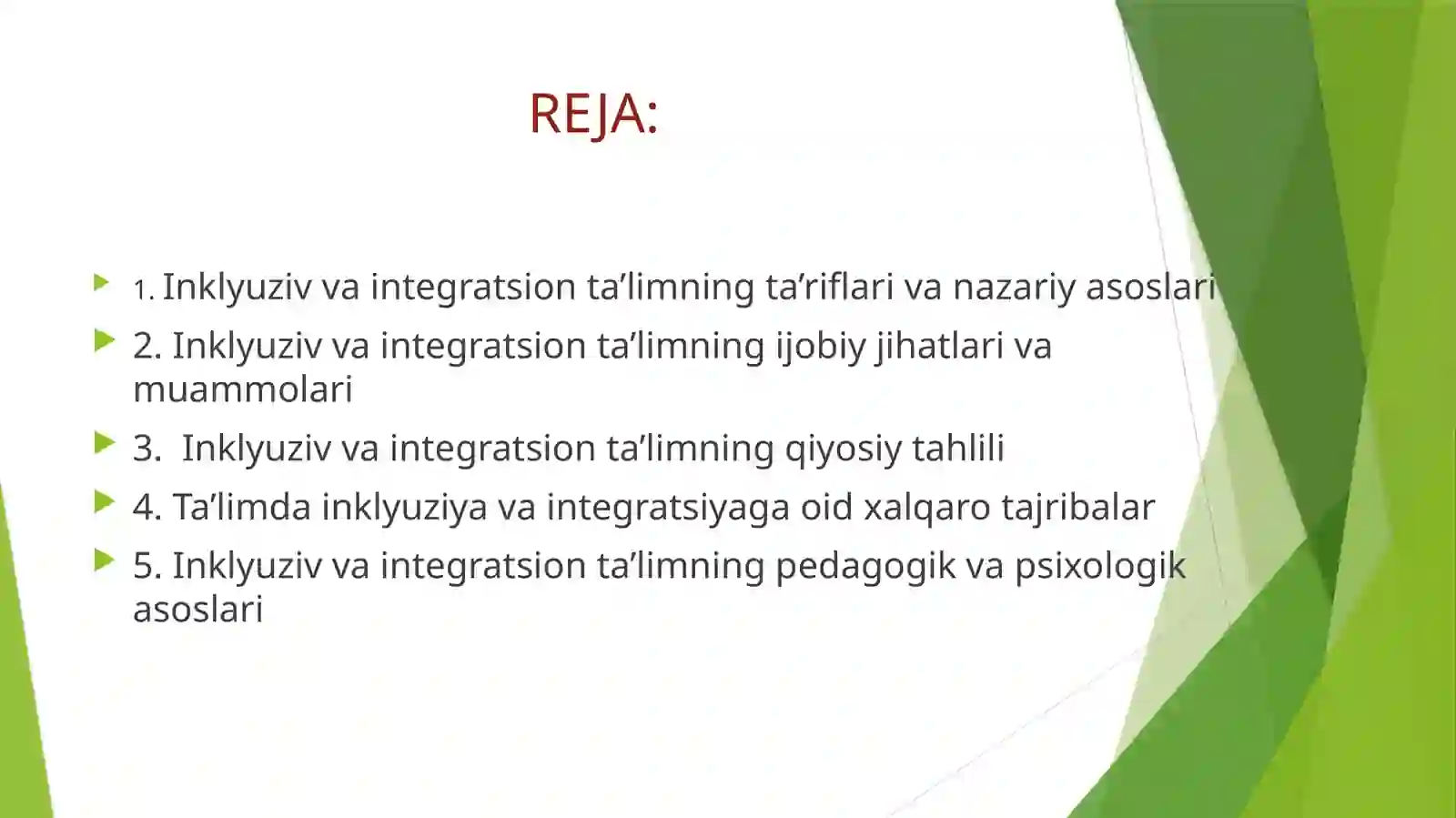 REJA:

1. Inklyuziv va integratsion ta’limning ta’riflari va nazariy asoslari

2. Inklyuziv va integratsion ta’limning ijobiy jihatlari va muammolari

3. Inklyuziv va integratsion ta’limning qiyosiy tahlili

4. Ta’limda inklyuziya va integratsiyaga oid xalqaro tajribalar

5. Inklyuziv va integratsion ta’limning pedagogik va psixologik asoslari